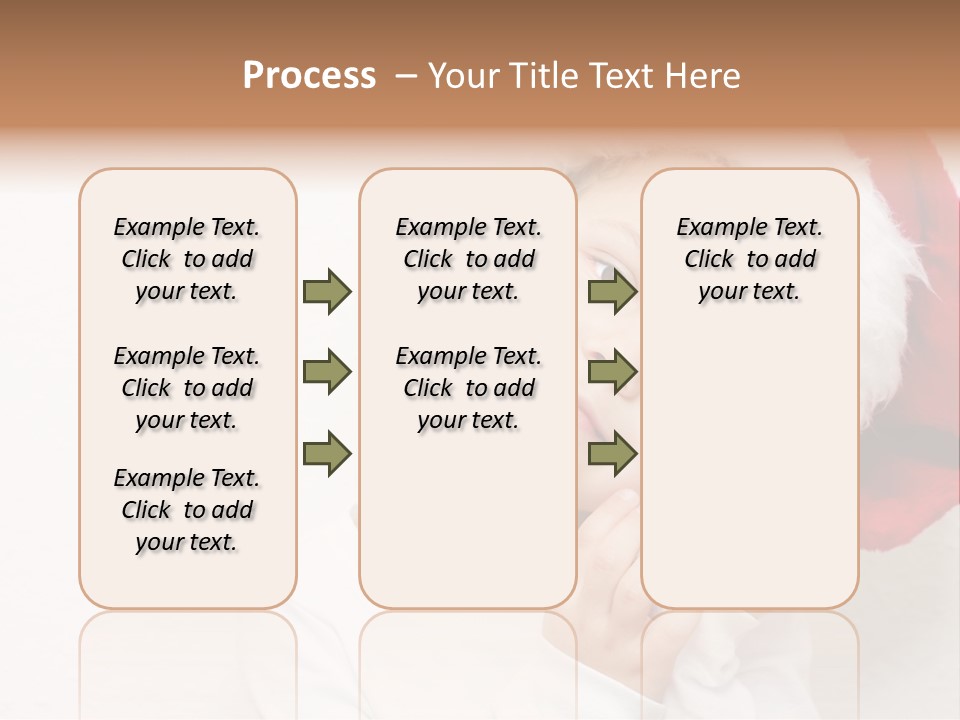 Process – Your Title Text Here

Example Text. Click to add your text.

Example Text. Click to add your text.

Example Text. Click to add your text.

Example Text. Click to add your text.

Example Text. Click to add your text.

Example Text. Click to add your text.